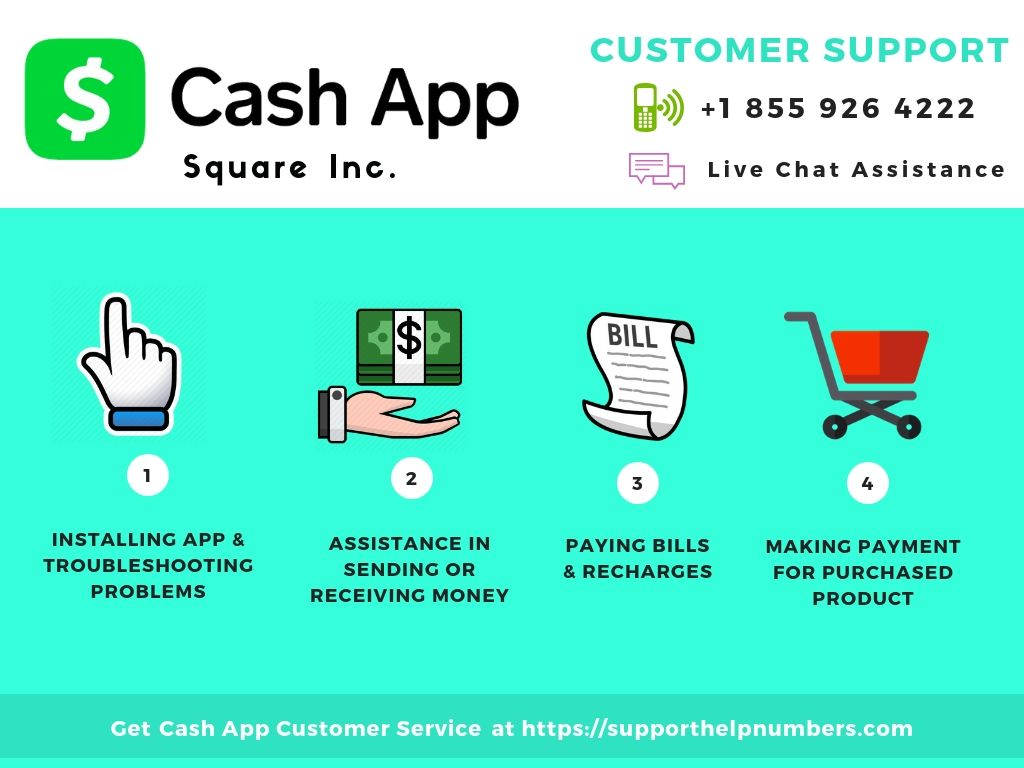 $ Cash App
Square Inc.

CUSTOMER SUPPORT
+1 855 926 4222
Live Chat Assistance

$

BILL

1
INSTALLING APP & TROUBLESHOOTING PROBLEMS

2
ASSISTANCE IN SENDING OR RECEIVING MONEY

3
PAYING BILLS & RECHARGES

4
MAKING PAYMENT FOR PURCHASED PRODUCT

Get Cash App Customer Service at https://supporthelpnumbers.com